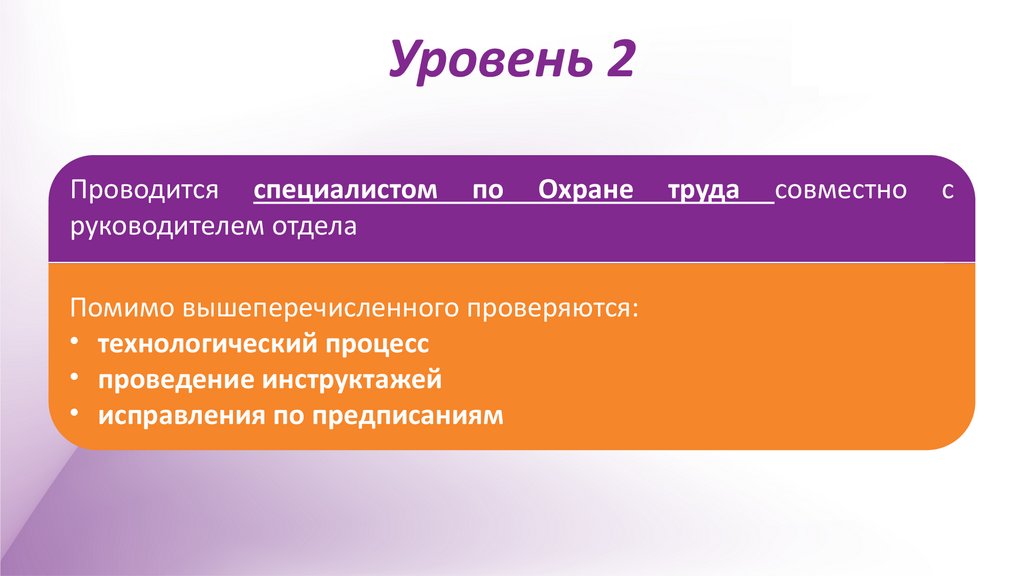 Уровень 2

Проводится специалистом по Охране труда совместно с руководителем отдела

Помимо вышеперечисленного проверяются:
• технологический процесс
• проведение инструктажей
• исправления по предписаниям